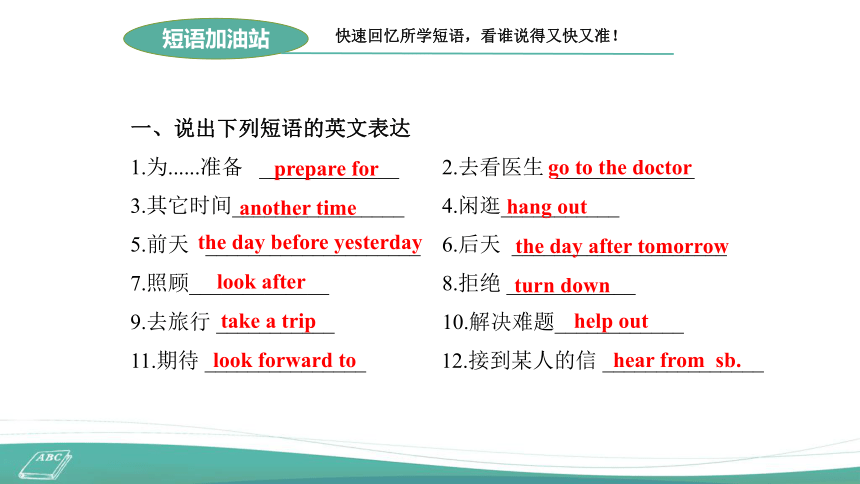 短语加油站

快速回忆所学短语，看谁说得又快又准！

一、说出下列短语的英文表达

1.为......准备 prepare for

2.去看医生 go to the doctor

3.其它时间 another time

4.闲逛 hang out

5.前天 the day before yesterday

6.后天 the day after tomorrow

7.照顾 look after

8.拒绝 turn down

9.去旅行 take a trip

10.解决难题 help out

11.期待 look forward to

12.接到某人的信 hear from sb.

ABC